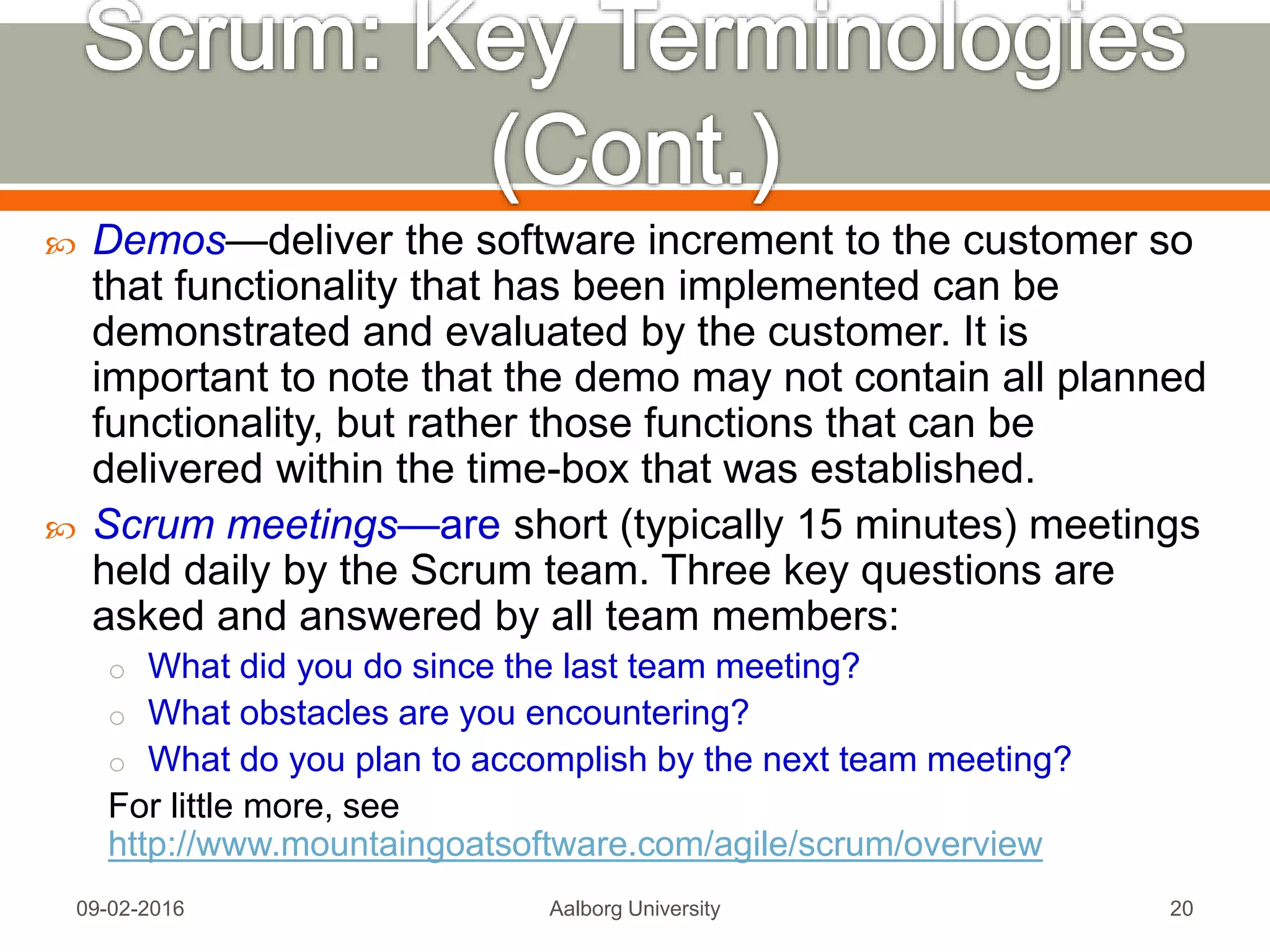 Scrum: Key Terminologies (Cont.)

Demos—deliver the software increment to the customer so that functionality that has been implemented can be demonstrated and evaluated by the customer. It is important to note that the demo may not contain all planned functionality, but rather those functions that can be delivered within the time-box that was established.

Scrum meetings—are short (typically 15 minutes) meetings held daily by the Scrum team. Three key questions are asked and answered by all team members:

What did you do since the last team meeting?

What obstacles are you encountering?

What do you plan to accomplish by the next team meeting?

For little more, see http://www.mountaingoatsoftware.com/agile/scrum/overview

09-02-2016

Aalborg University

20